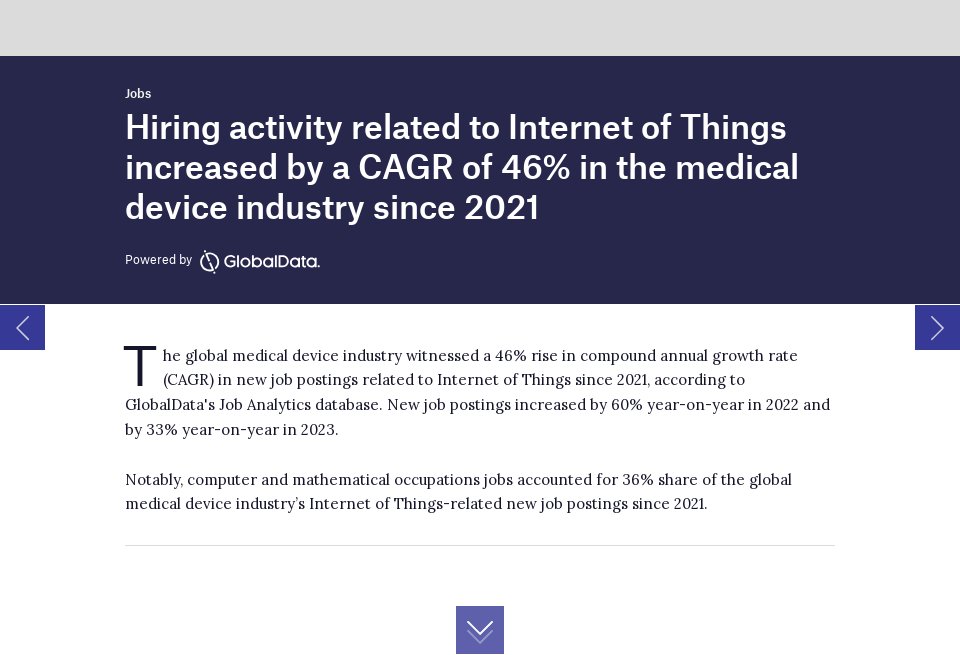 Jobs

Hiring activity related to Internet of Things increased by a CAGR of 46% in the medical device industry since 2021

Powered by GlobalData.

The global medical device industry witnessed a 46% rise in compound annual growth rate (CAGR) in new job postings related to Internet of Things since 2021, according to GlobalData's Job Analytics database. New job postings increased by 60% year-on-year in 2022 and by 33% year-on-year in 2023.

Notably, computer and mathematical occupations jobs accounted for 36% share of the global medical device industry's Internet of Things-related new job postings since 2021.